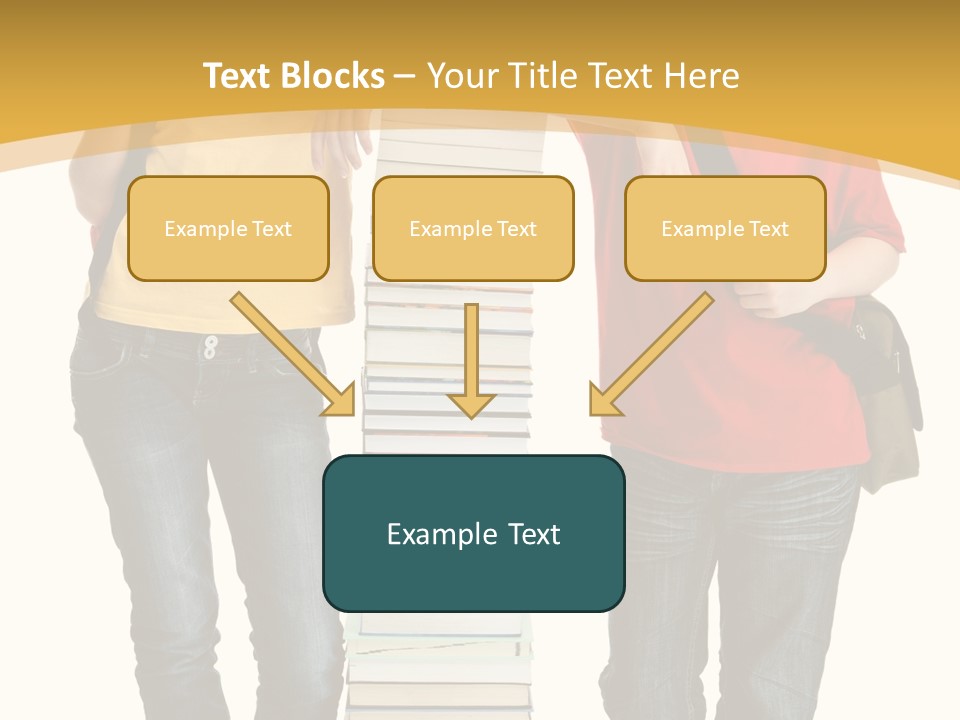 Text Blocks – Your Title Text Here

Example Text

Example Text

Example Text

Example Text